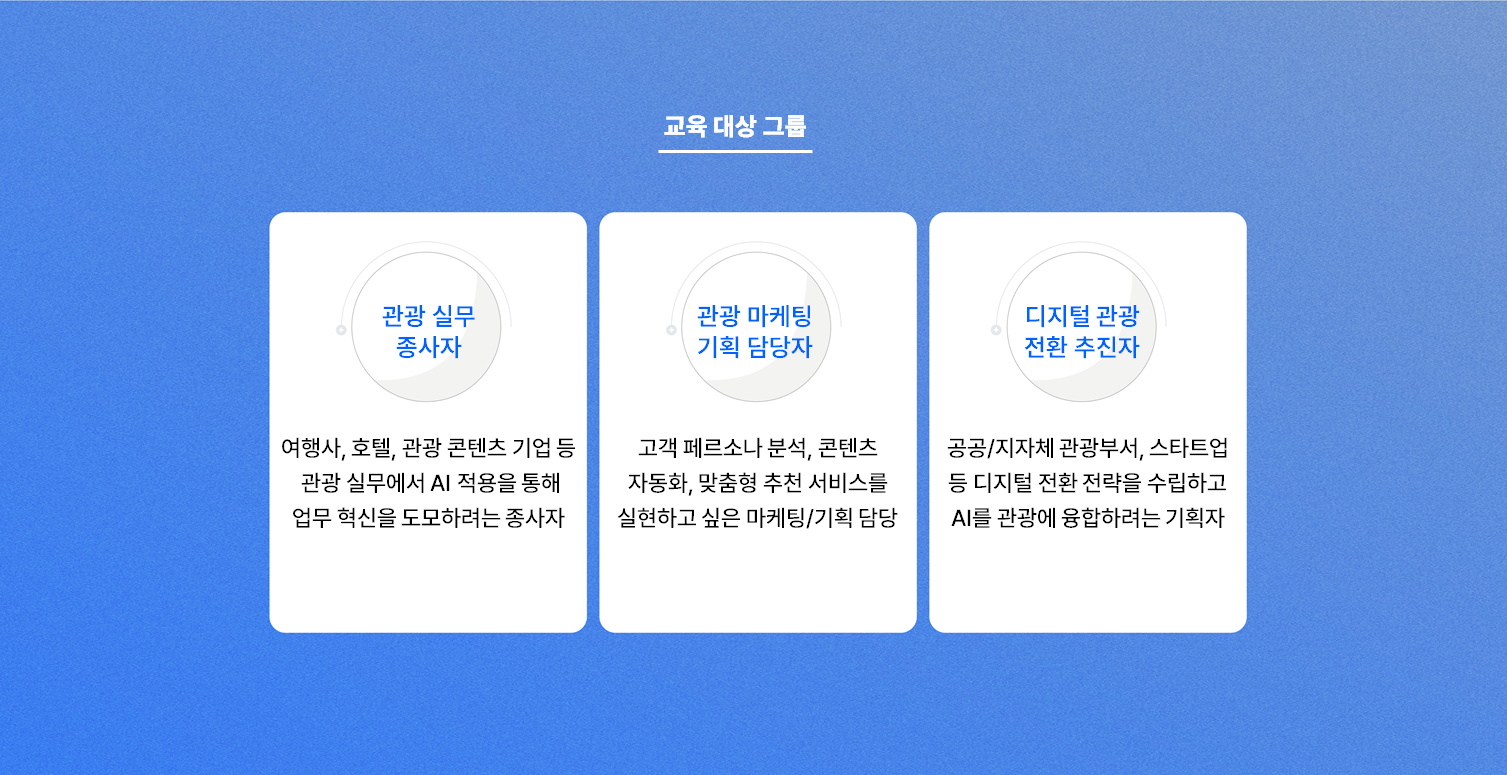 교육 대상 그룹

관광 실무 종사자

여행사, 호텔, 관광 콘텐츠 기업 등 관광 실무에서 AI 적용을 통해 업무 혁신을 도모하려는 종사자

관광 마케팅 기획 담당자

고객 페르소나 분석, 콘텐츠 자동화, 맞춤형 추천 서비스를 실현하고 싶은 마케팅/기획 담당

디지털 관광 전환 추진자

공공/지자체 관광부서, 스타트업 등 디지털 전환 전략을 수립하고 AI를 관광에 융합하려는 기획자